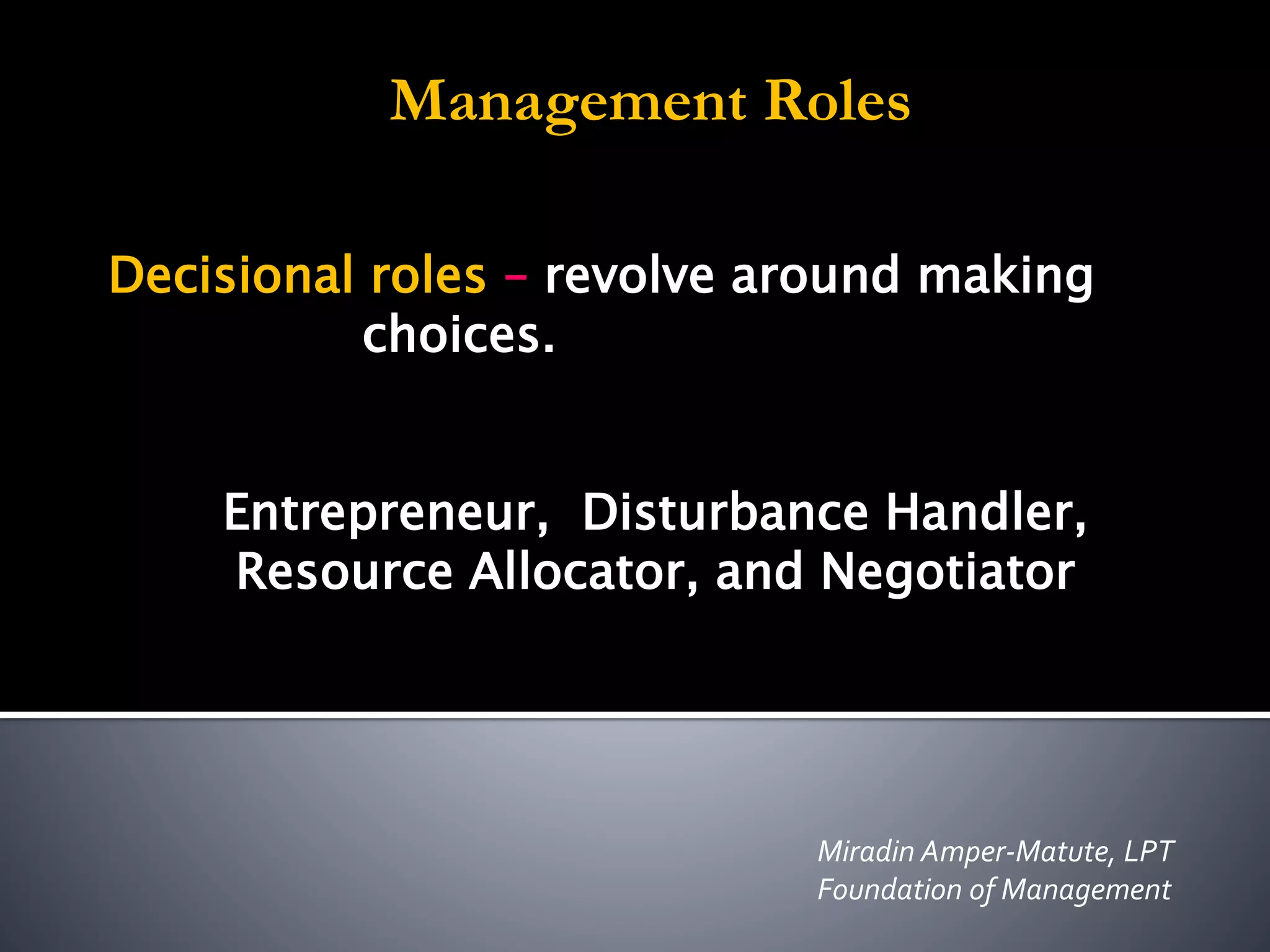 Management Roles

Decisional roles – revolve around making choices.

Entrepreneur, Disturbance Handler, Resource Allocator, and Negotiator

Miradin Amper-Matute, LPT
Foundation of Management